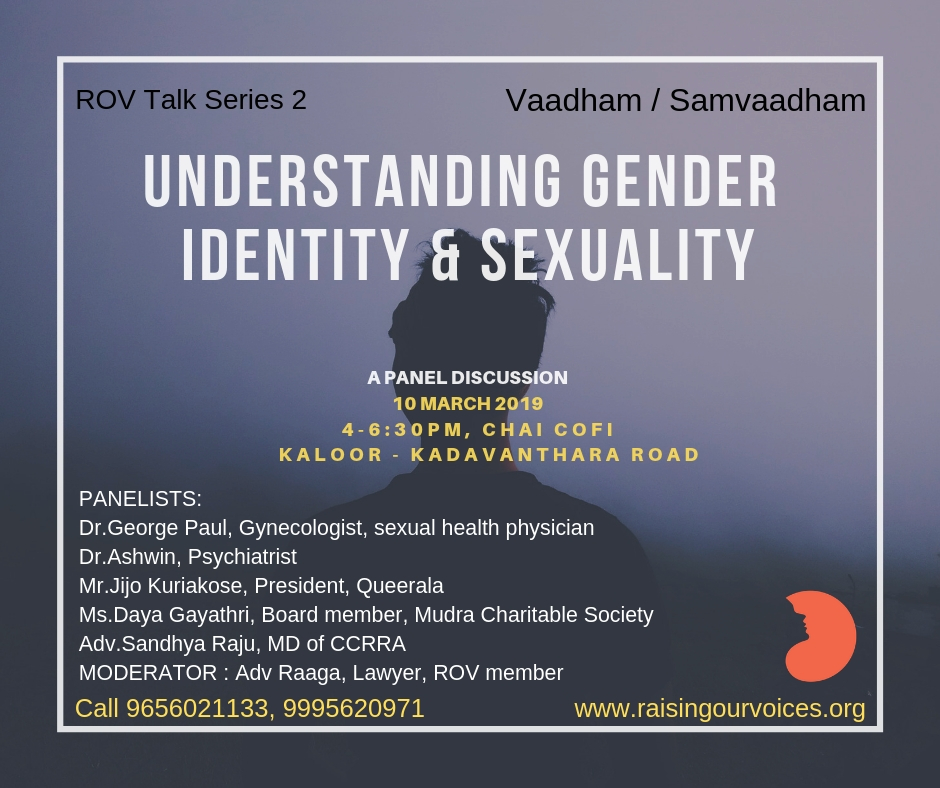 ROV Talk Series 2

Vaadham / Samvaadham

UNDERSTANDING GENDER IDENTITY & SEXUALITY

A PANEL DISCUSSION
10 MARCH 2019
4-6:30PM, CHAI COFI
KALOOR - KADAVANTHARA ROAD

PANELISTS:
Dr.George Paul, Gynecologist, sexual health physician
Dr.Ashwin, Psychiatrist
Mr.Jijo Kuriakose, President, Queerala
Ms.Daya Gayathri, Board member, Mudra Charitable Society
Adv.Sandhya Raju, MD of CCRRA
MODERATOR : Adv Raaga, Lawyer, ROV member

Call 9656021133, 9995620971

www.raisingourvoices.org